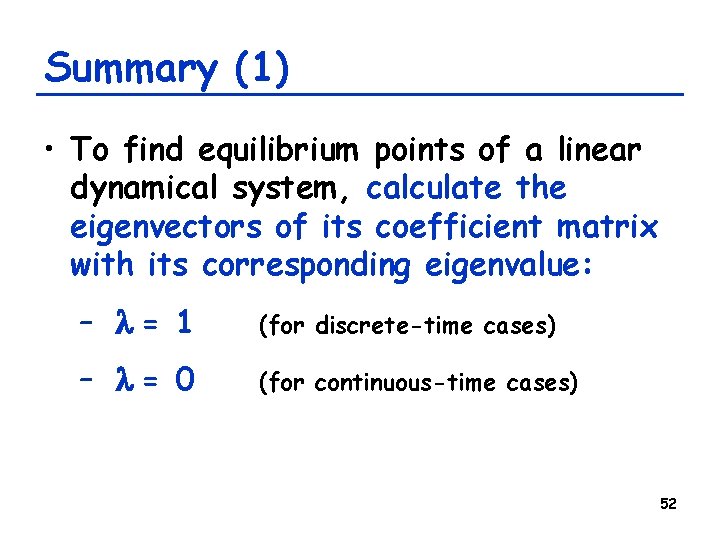 Summary (1)

• To find equilibrium points of a linear dynamical system, calculate the eigenvectors of its coefficient matrix with its corresponding eigenvalue:

– $\lambda = 1$ (for discrete-time cases)

– $\lambda = 0$ (for continuous-time cases)

52